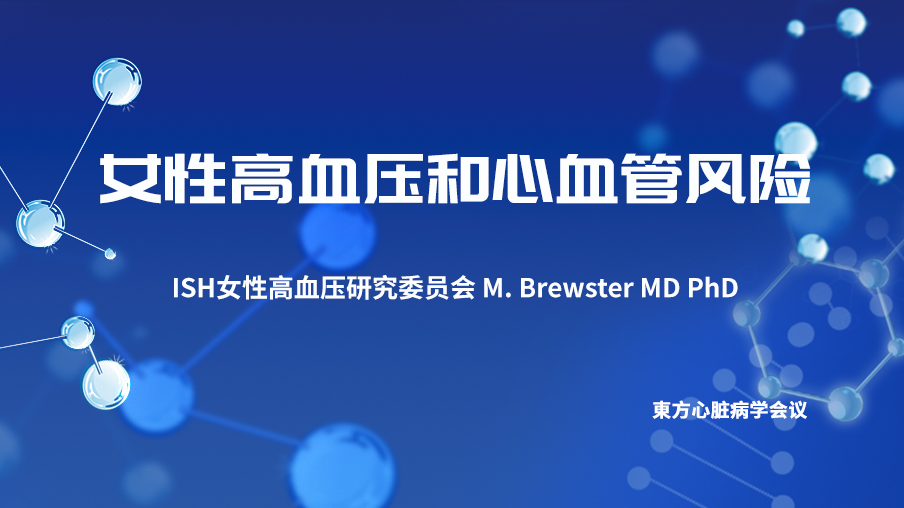 女性高血压和心血管风险

ISH女性高血压研究委员会 M. Brewster MD PhD

東方心脏病学会议